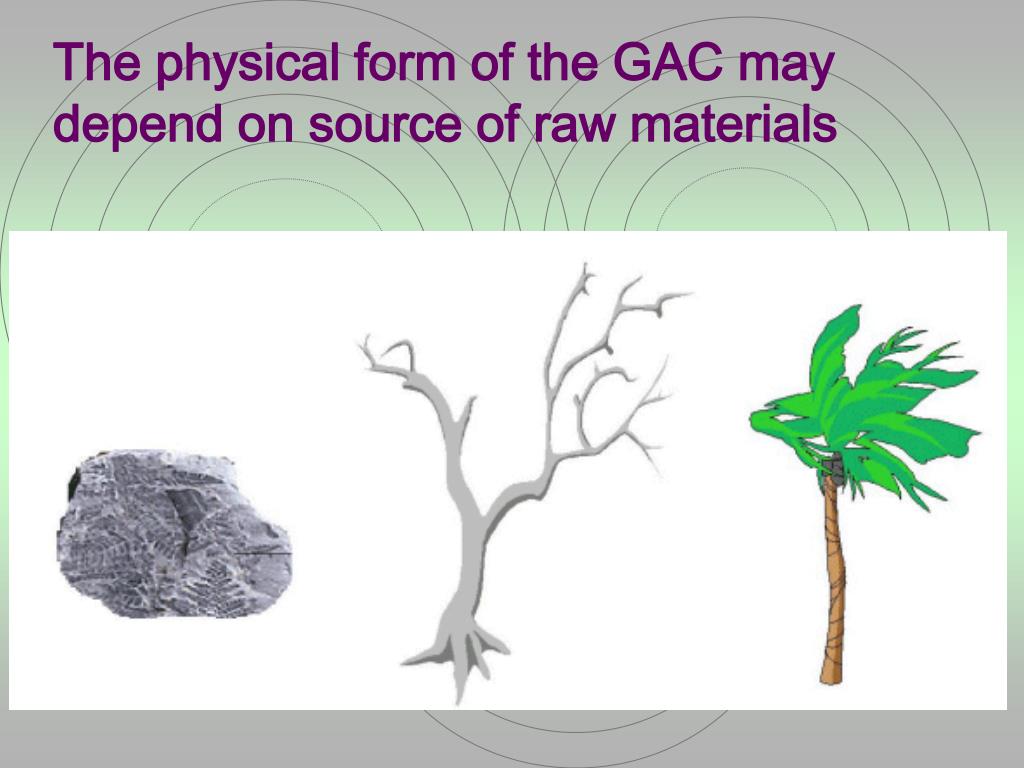 The physical form of the GAC may depend on source of raw materials